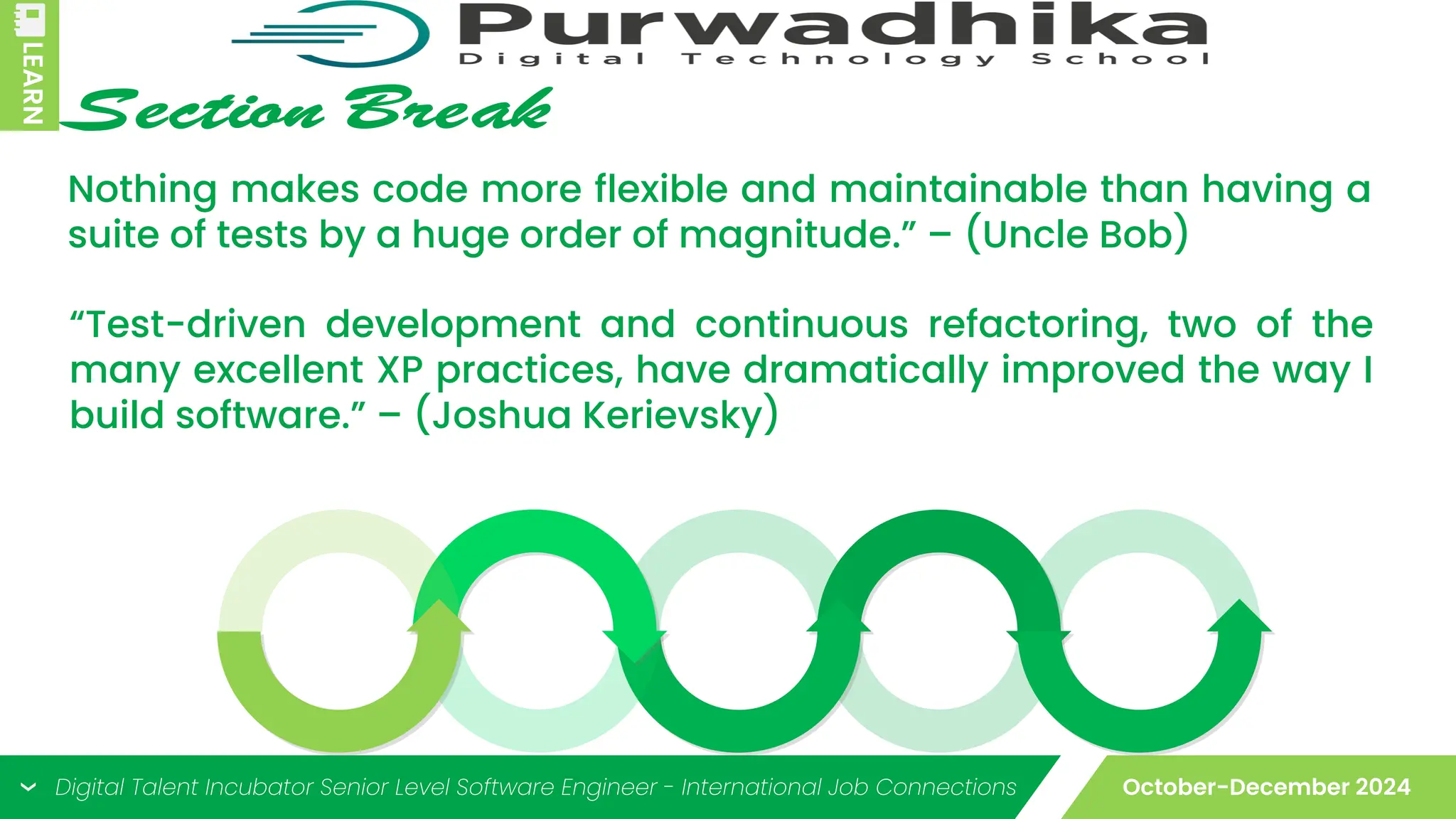 LEARN

Purwadhika
Digital Technology School

Section Break

Nothing makes code more flexible and maintainable than having a suite of tests by a huge order of magnitude.” – (Uncle Bob)

“Test-driven development and continuous refactoring, two of the many excellent XP practices, have dramatically improved the way I build software.” – (Joshua Kerievsky)

Digital Talent Incubator Senior Level Software Engineer - International Job Connections

October-December 2024